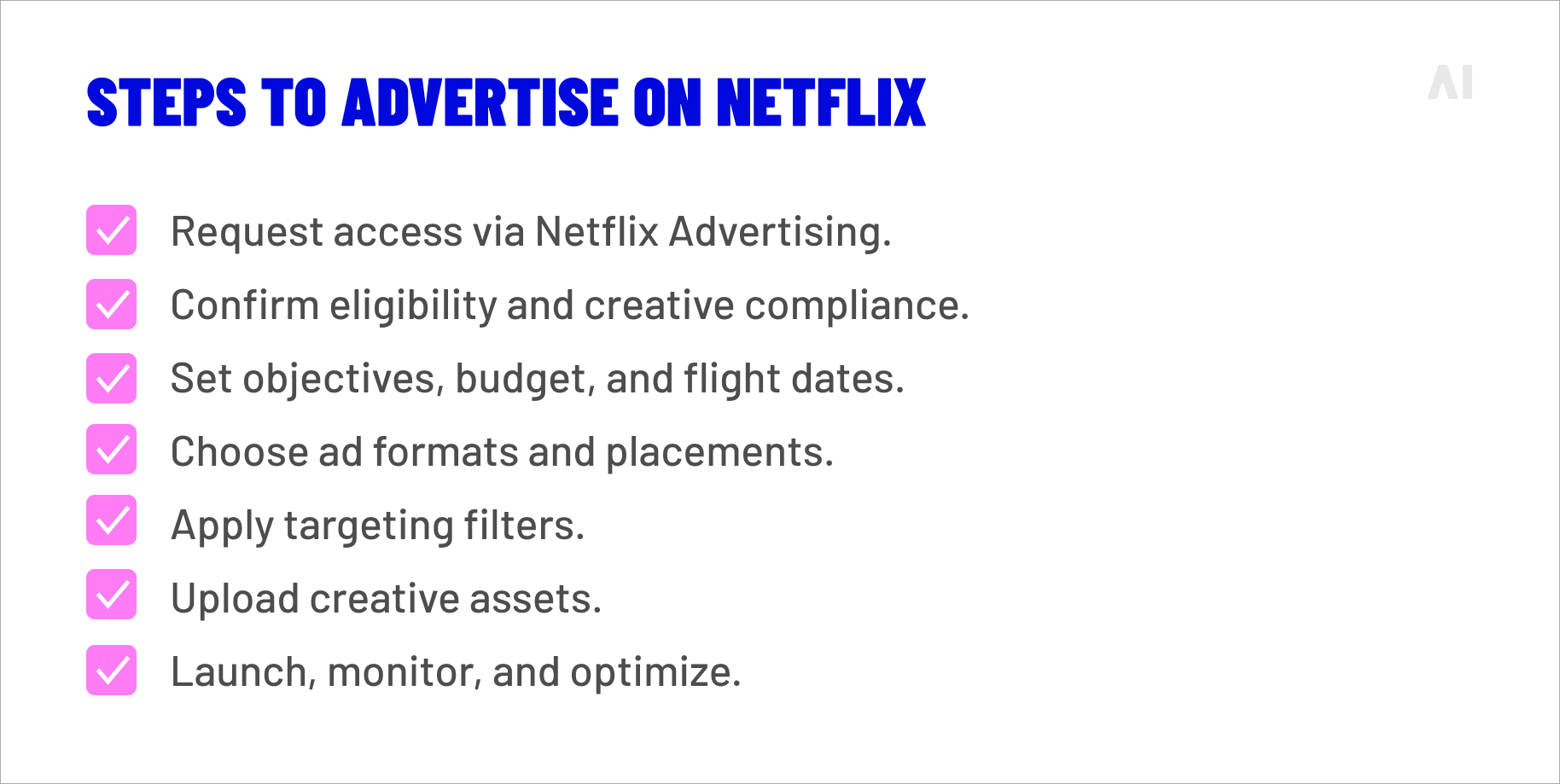 STEPS TO ADVERTISE ON NETFLIX

AI

Request access via Netflix Advertising.

Confirm eligibility and creative compliance.

Set objectives, budget, and flight dates.

Choose ad formats and placements.

Apply targeting filters.

Upload creative assets.

Launch, monitor, and optimize.